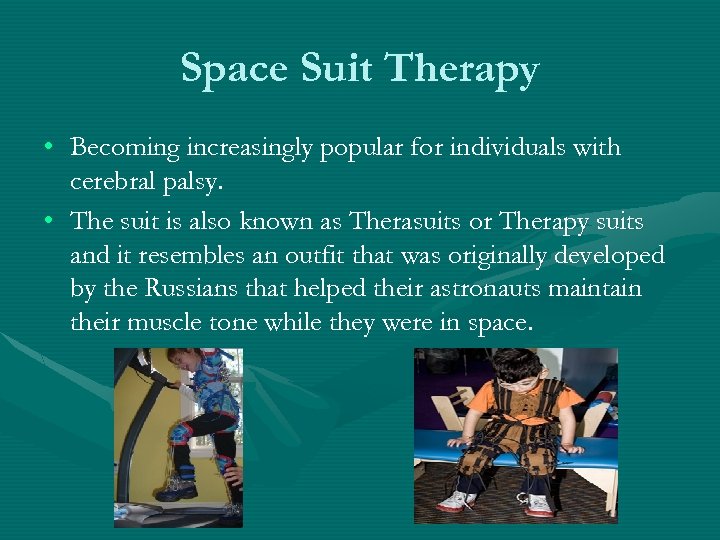 Space Suit Therapy

• Becoming increasingly popular for individuals with cerebral palsy.
• The suit is also known as Therasuits or Therapy suits and it resembles an outfit that was originally developed by the Russians that helped their astronauts maintain their muscle tone while they were in space.